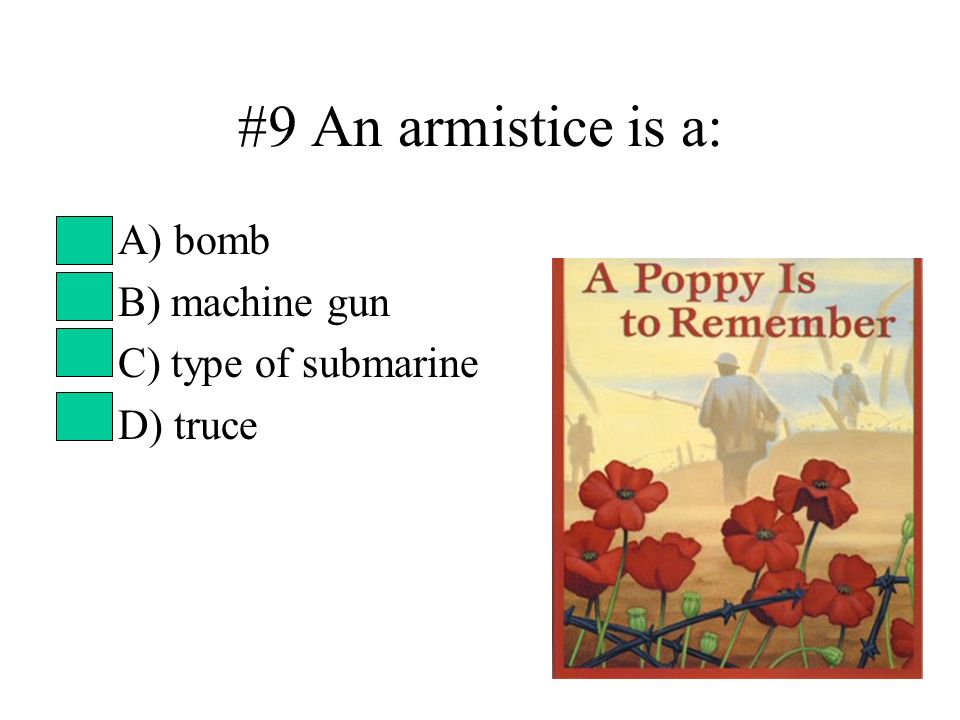 #9 An armistice is a:

A) bomb
B) machine gun
C) type of submarine
D) truce

A Poppy Is to Remember